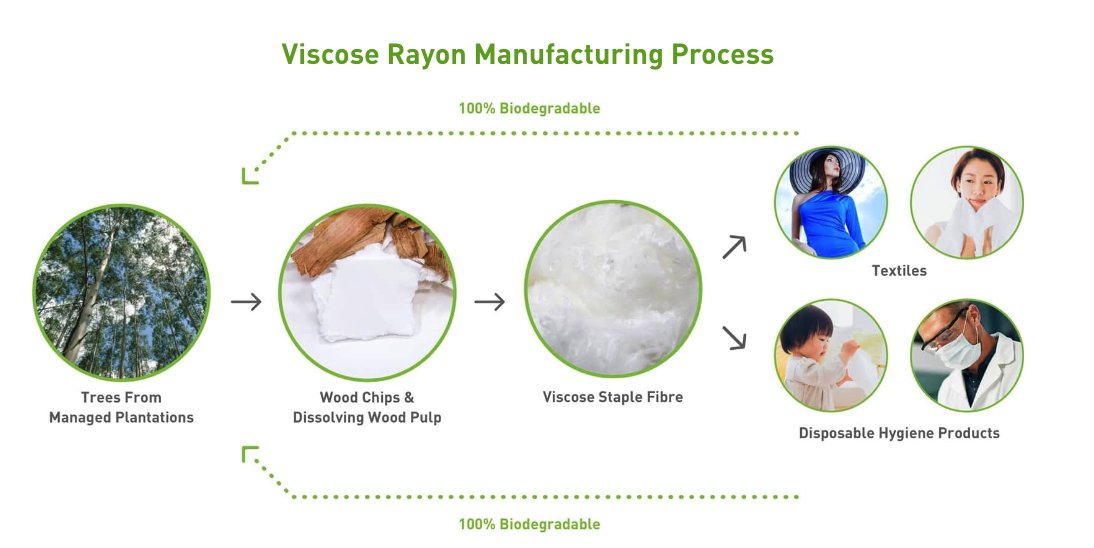 Viscose Rayon Manufacturing Process

100% Biodegradable

Trees From Managed Plantations

Wood Chips & Dissolving Wood Pulp

Viscose Staple Fibre

Textiles

Disposable Hygiene Products

100% Biodegradable